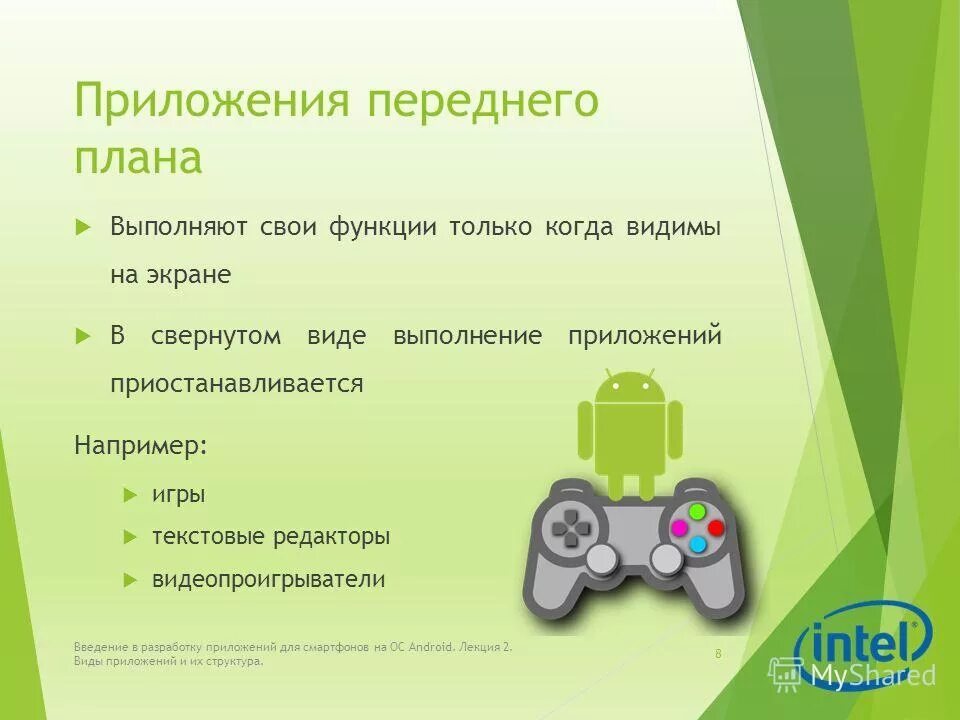 Приложения переднего плана

Выполняют свои функции только когда видимы на экране

В свернутом виде выполнение приложений приостанавливается

Например:

игры

текстовые редакторы

видеопроигрыватели

Введение в разработку приложений для смартфонов на ОС Android. Лекция 2. Виды приложений и их структура.

8

intel

MyShared